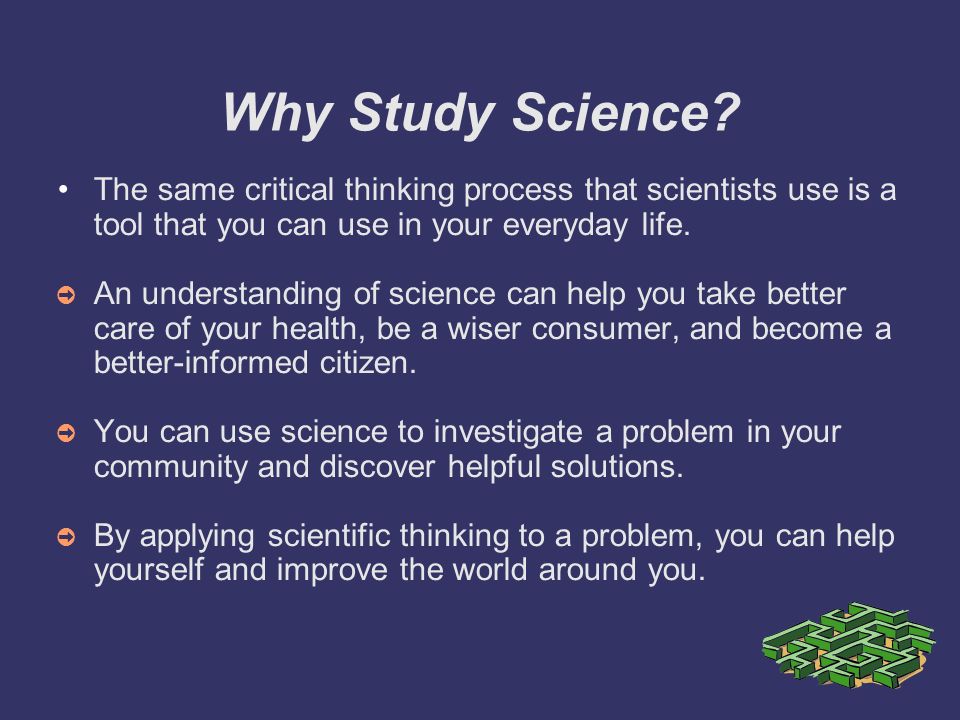 Why Study Science?

• The same critical thinking process that scientists use is a tool that you can use in your everyday life.

➲ An understanding of science can help you take better care of your health, be a wiser consumer, and become a better-informed citizen.

➲ You can use science to investigate a problem in your community and discover helpful solutions.

➲ By applying scientific thinking to a problem, you can help yourself and improve the world around you.